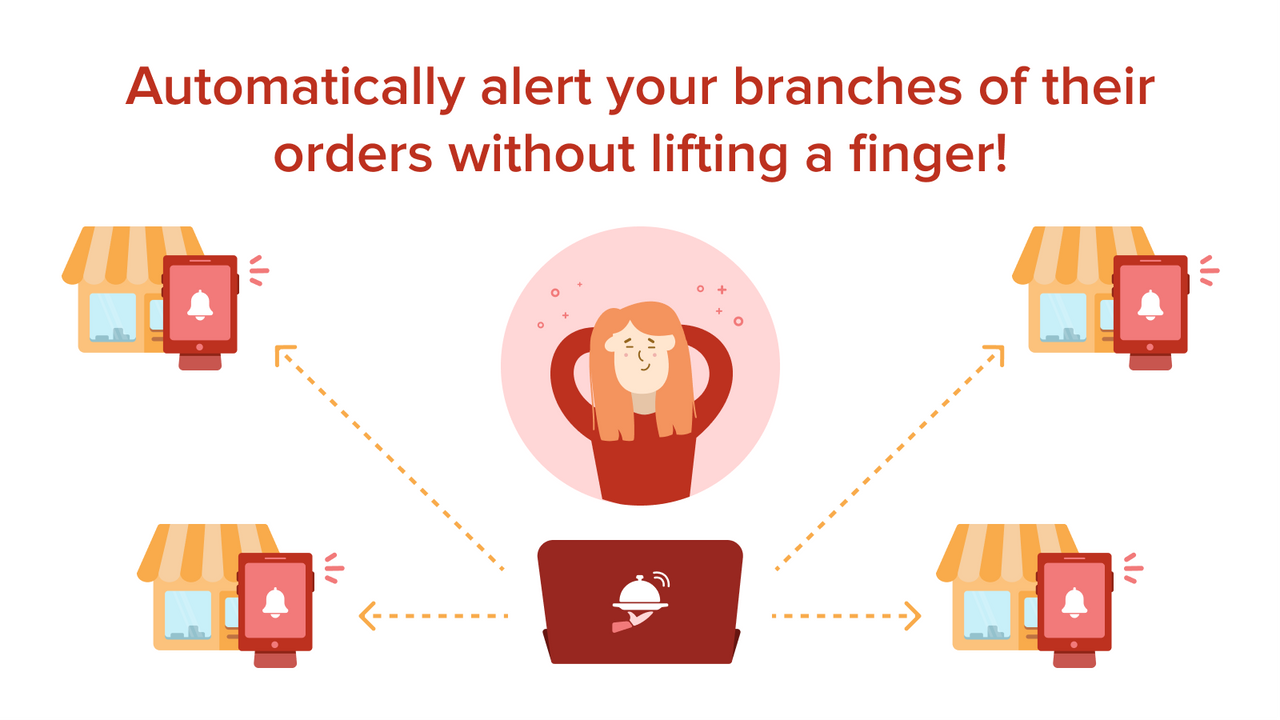 Automatically alert your branches of their orders without lifting a finger!